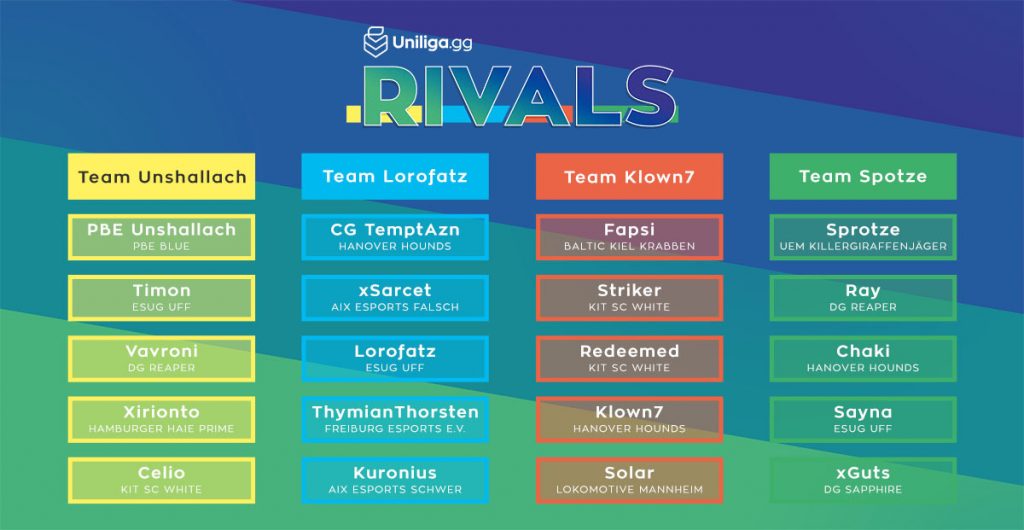 Uniliga.gg

.RIVALS

Team Unshallach

PBE Unshallach
PBE BLUE

Timon
ESUG UFF

Vavroni
DG REAPER

Xirionto
HAMBURGER HAIE PRIME

Celio
KIT SC WHITE

Team Lorofatz

CG TemptAzn
HANOVER HOUNDS

xSarcet
AIX ESPORTS FALSCH

Lorofatz
ESUG UFF

ThymianThorsten
FREIBURG ESPORTS E.V.

Kuronius
AIX ESPORTS SCHWER

Team Klown7

Fapsi
BALTIC KIEL KRABBEN

Striker
KIT SC WHITE

Redeemed
KIT SC WHITE

Klown7
HANOVER HOUNDS

Solar
LOKOMOTIVE MANNHEIM

Team Spotze

Sprotze
UEM KILLERGIRAFFENJÄGER

Ray
DG REAPER

Chaki
HANOVER HOUNDS

Sayna
ESUG UFF

xGuts
DG SAPPHIRE